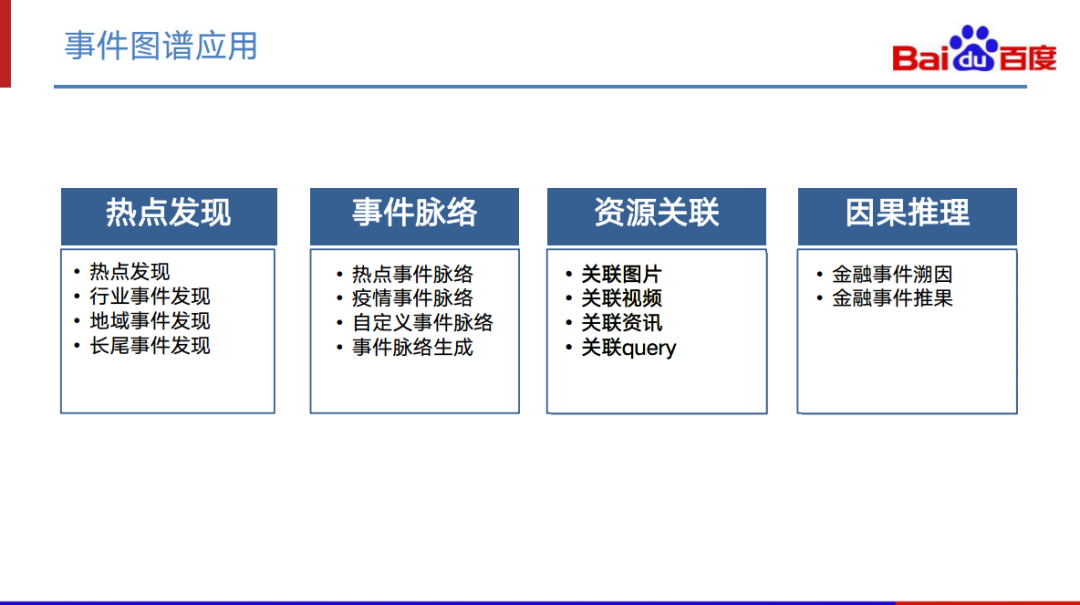 事件图谱应用

Bai du 百度

热点发现
• 热点发现
• 行业事件发现
• 地域事件发现
• 长尾事件发现

事件脉络
• 热点事件脉络
• 疫情事件脉络
• 自定义事件脉络
• 事件脉络生成

资源关联
• 关联图片
• 关联视频
• 关联资讯
• 关联query

因果推理
• 金融事件溯因
• 金融事件推果